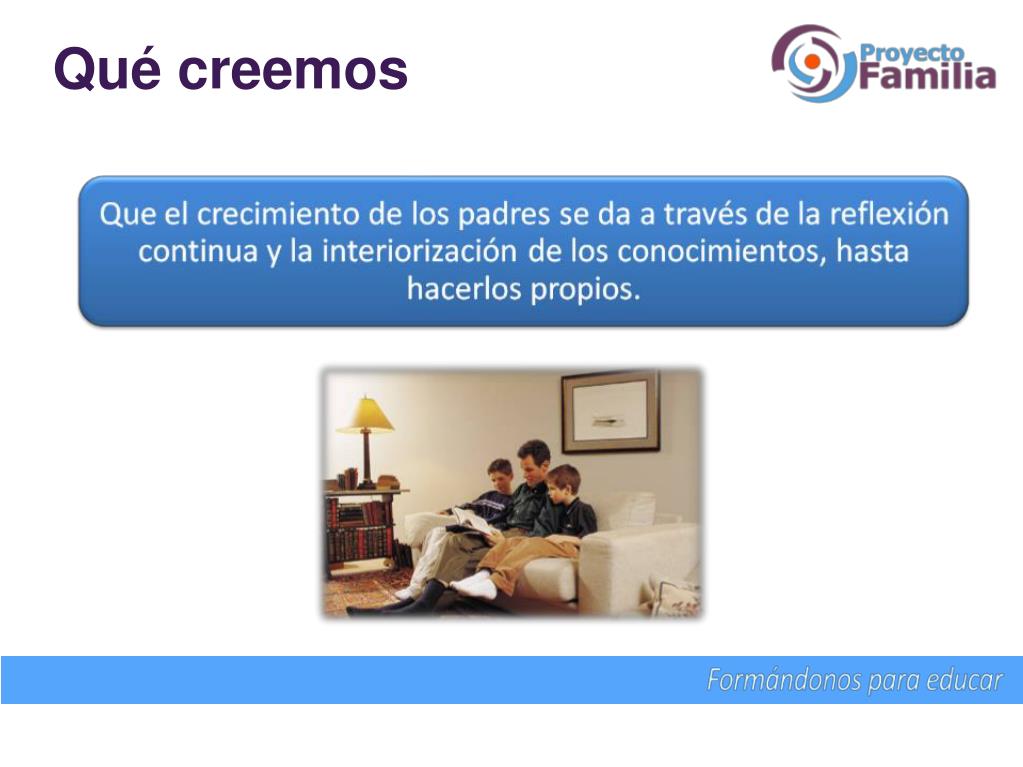 Qué creemos

Proyecto Familia

Que el crecimiento de los padres se da a través de la reflexión continua y la interiorización de los conocimientos, hasta hacerlos propios.

Formándonos para educar